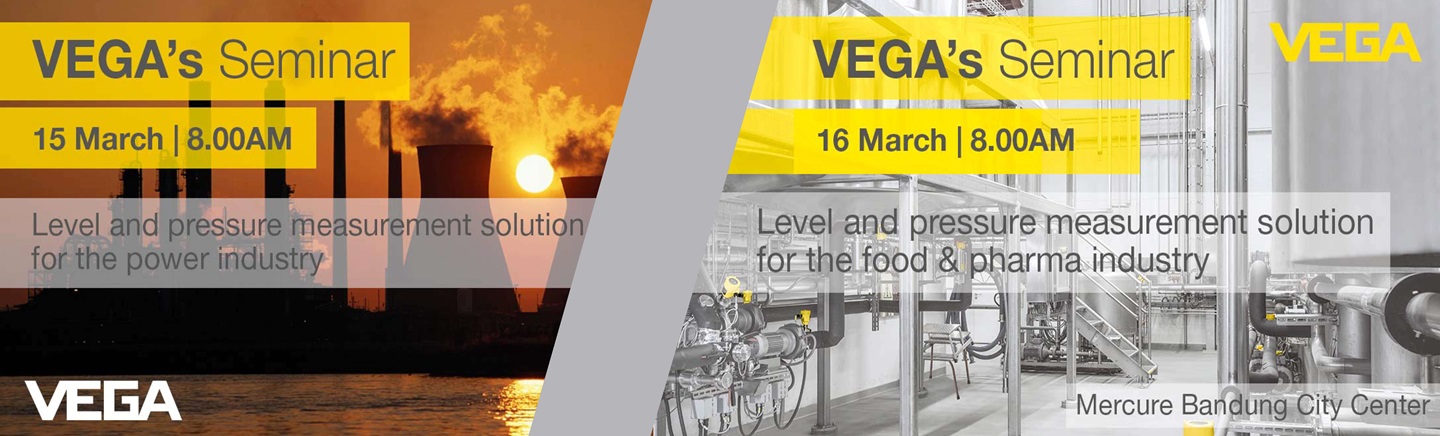 VEGA's Seminar

15 March | 8.00AM

Level and pressure measurement solution for the power industry

VEGA

VEGA's Seminar

VEGA

16 March | 8.00AM

Level and pressure measurement solution for the food & pharma industry

Mercure Bandung City Center